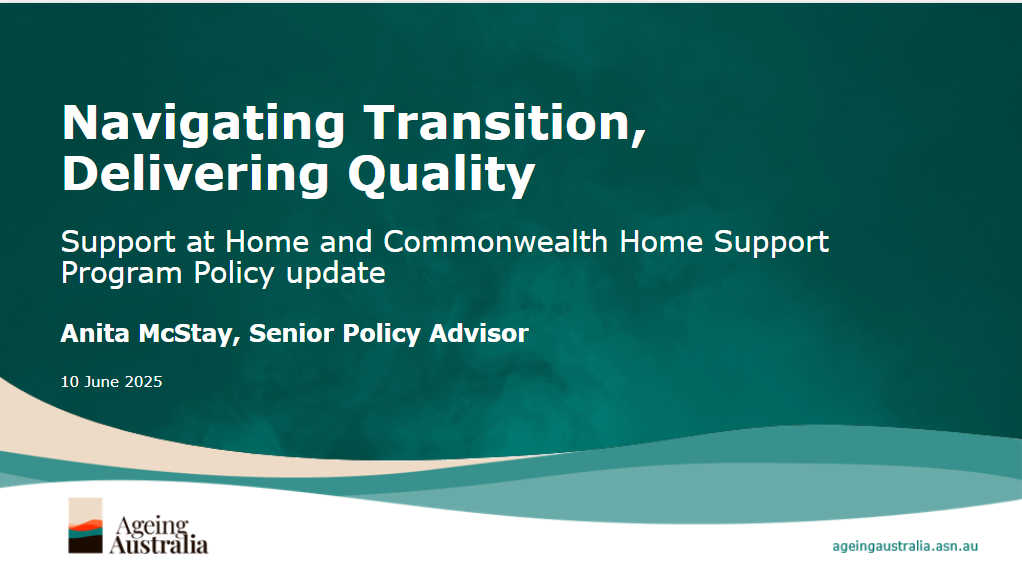 Navigating Transition, Delivering Quality

Support at Home and Commonwealth Home Support Program Policy update

Anita McStay, Senior Policy Advisor

10 June 2025

Ageing Australia

ageingaustralia.asn.au